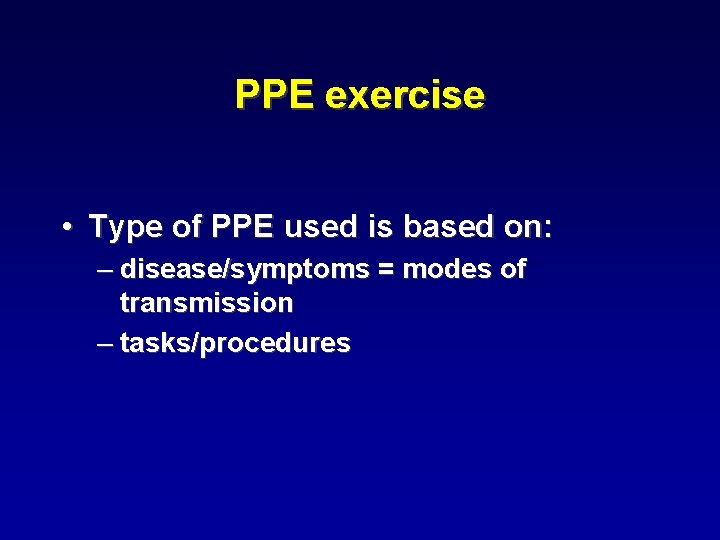 PPE exercise

• Type of PPE used is based on:
– disease/symptoms = modes of transmission
– tasks/procedures